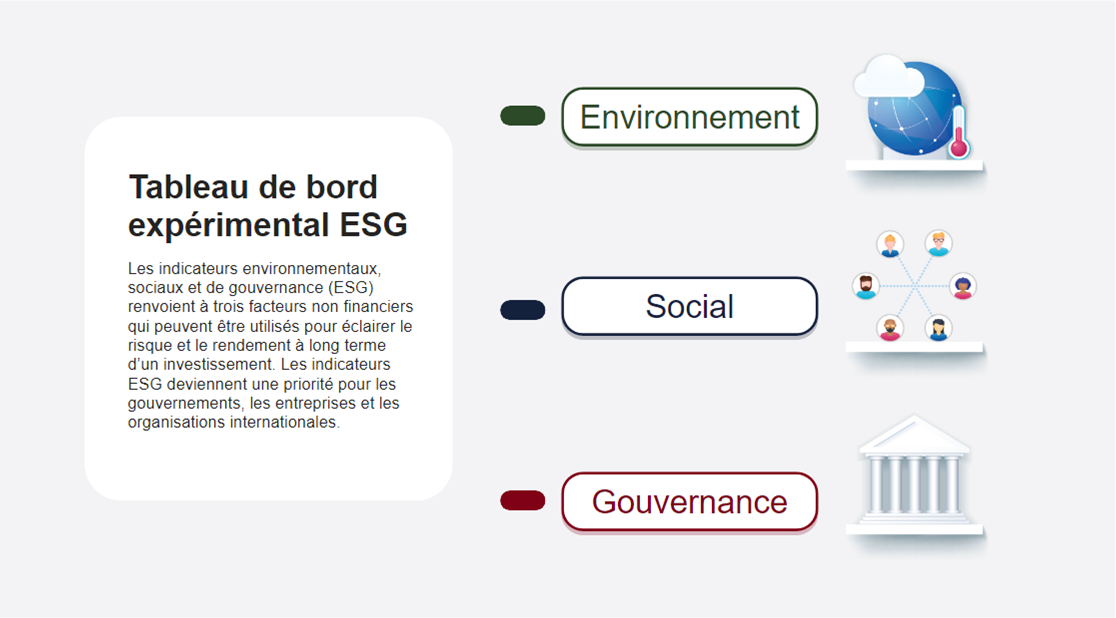 Tableau de bord expérimental ESG

Les indicateurs environnementaux, sociaux et de gouvernance (ESG) renvoient à trois facteurs non financiers qui peuvent être utilisés pour éclairer le risque et le rendement à long terme d'un investissement. Les indicateurs ESG deviennent une priorité pour les gouvernements, les entreprises et les organisations internationales.

Environnement

Social

Gouvernance